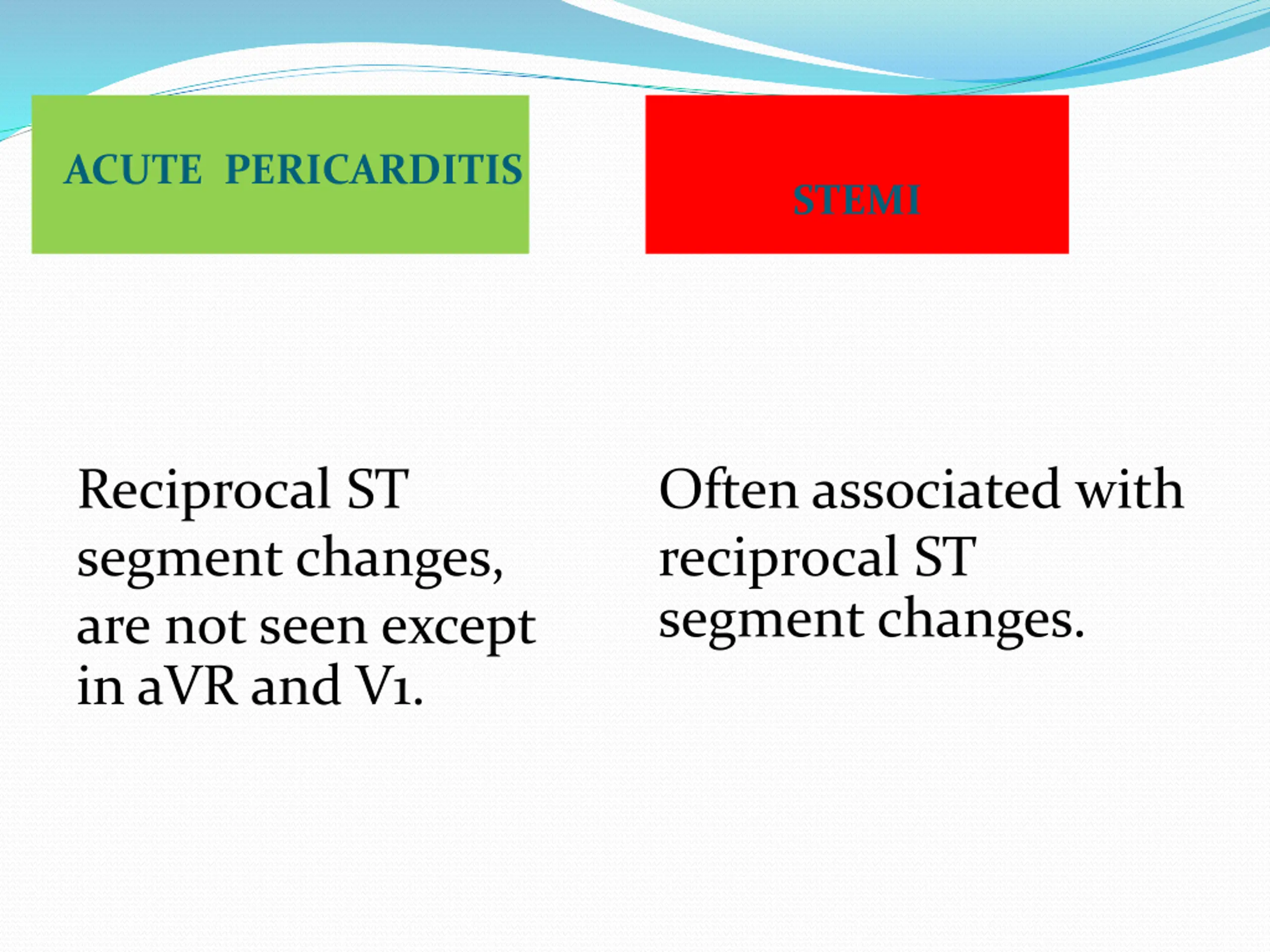 ACUTE PERICARDITIS

Reciprocal ST segment changes, are not seen except in aVR and V1.

STEMI

Often associated with reciprocal ST segment changes.